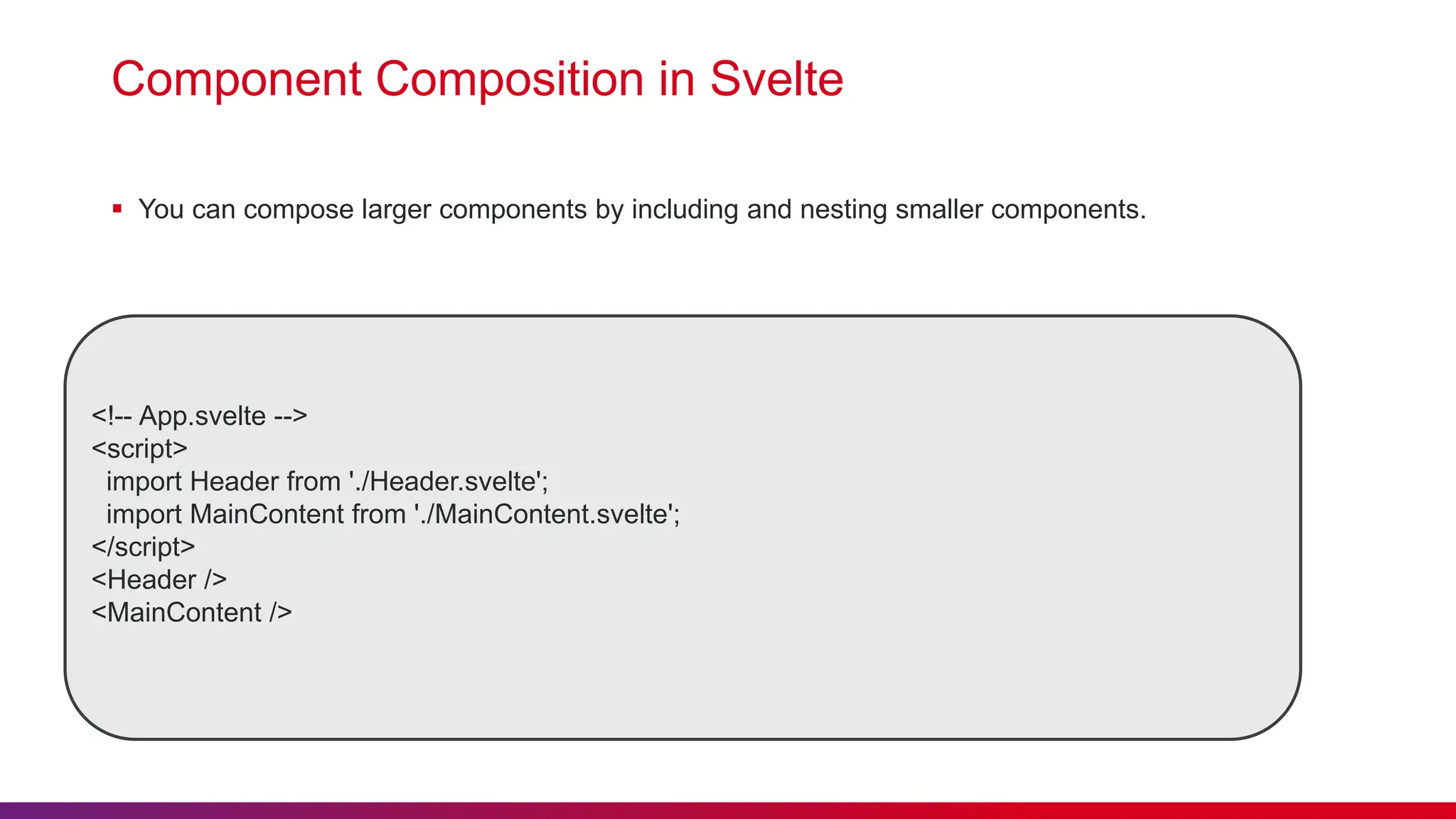 Component Composition in Svelte

▪ You can compose larger components by including and nesting smaller components.

<!-- App.svelte -->
<script>
  import Header from './Header.svelte';
  import MainContent from './MainContent.svelte';
</script>
<Header />
<MainContent />